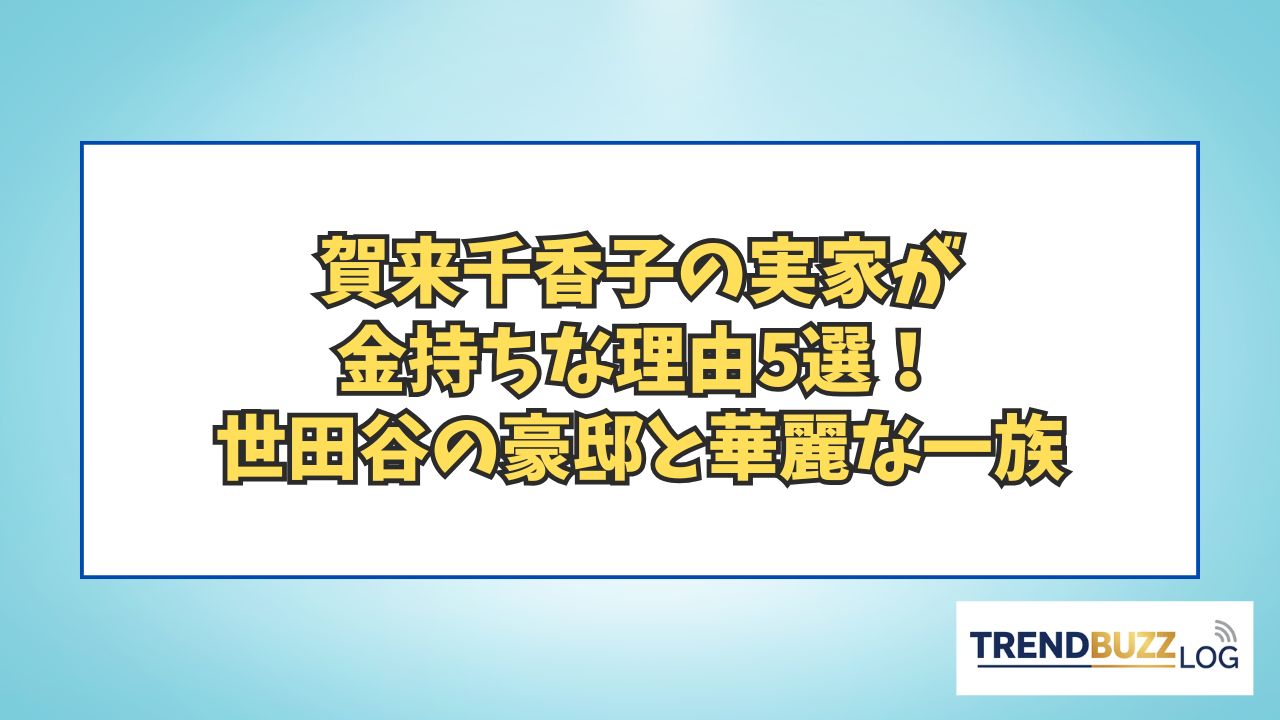 賀来千香子の実家が
金持ちな理由5選！
世田谷の豪邸と華麗な一族

TRENDBUZZ LOG